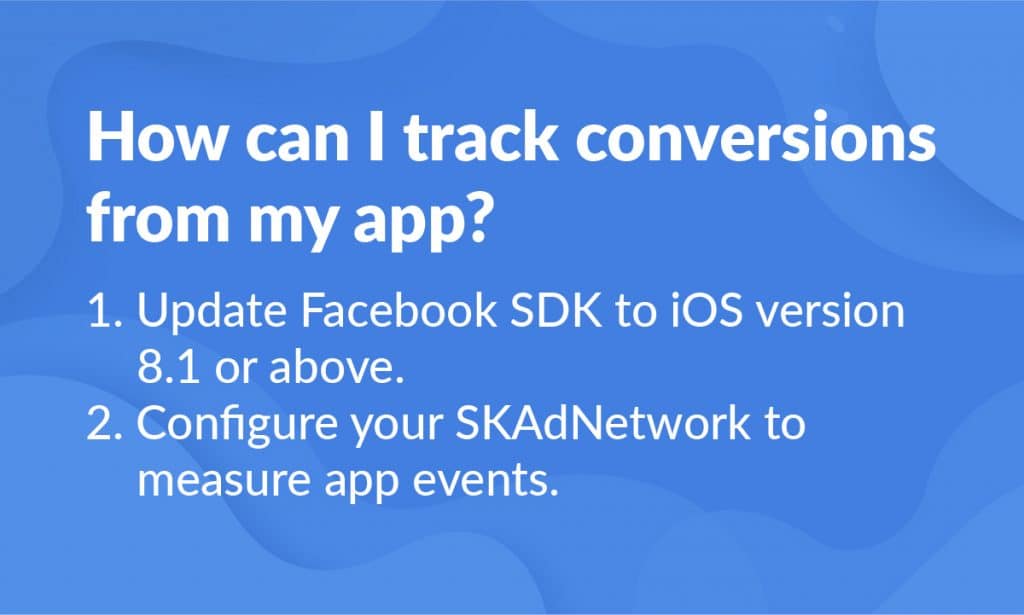 How can I track conversions from my app?

1. Update Facebook SDK to iOS version 8.1 or above.
2. Configure your SKAdNetwork to measure app events.